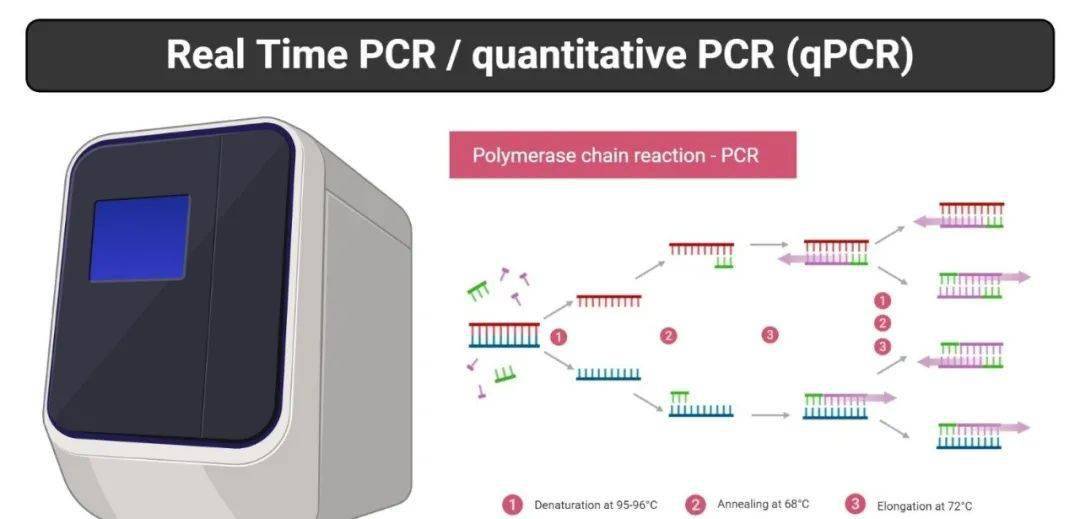 Real Time PCR / quantitative PCR (qPCR)

Polymerase chain reaction - PCR

1
2
3
1
2
3

1 Denaturation at 95-96°C 2 Annealing at 68°C 3 Elongation at 72°C